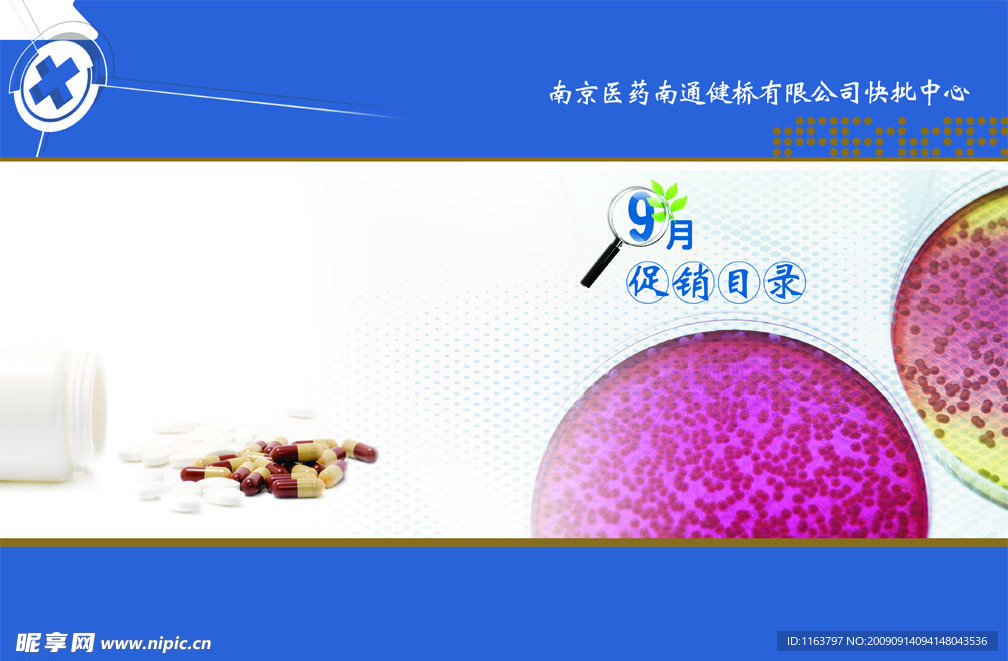 南京医药南通健桥有限公司快批中心

9月
促销目录

昵享网 www.nipic.cn

ID:1163797 NO:20090914094148043536